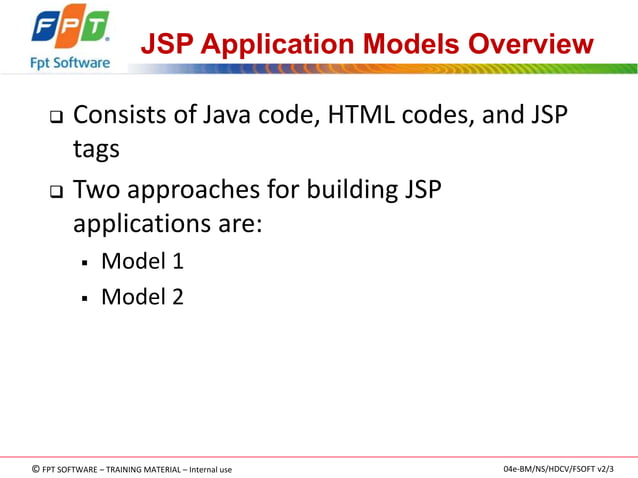 FPT
Fpt Software

JSP Application Models Overview

❑ Consists of Java code, HTML codes, and JSP tags

❑ Two approaches for building JSP applications are:

▪ Model 1

▪ Model 2

© FPT SOFTWARE – TRAINING MATERIAL – Internal use

04e-BM/NS/HDCV/FSOFT v2/3